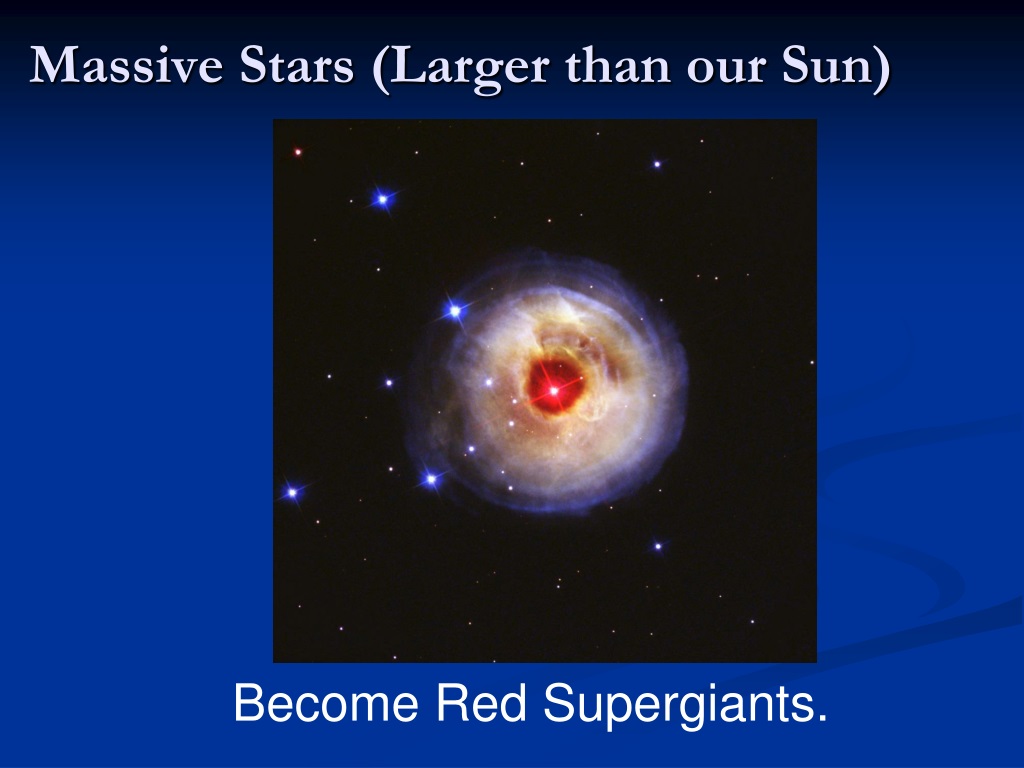 Massive Stars (Larger than our Sun)

Become Red Supergiants.